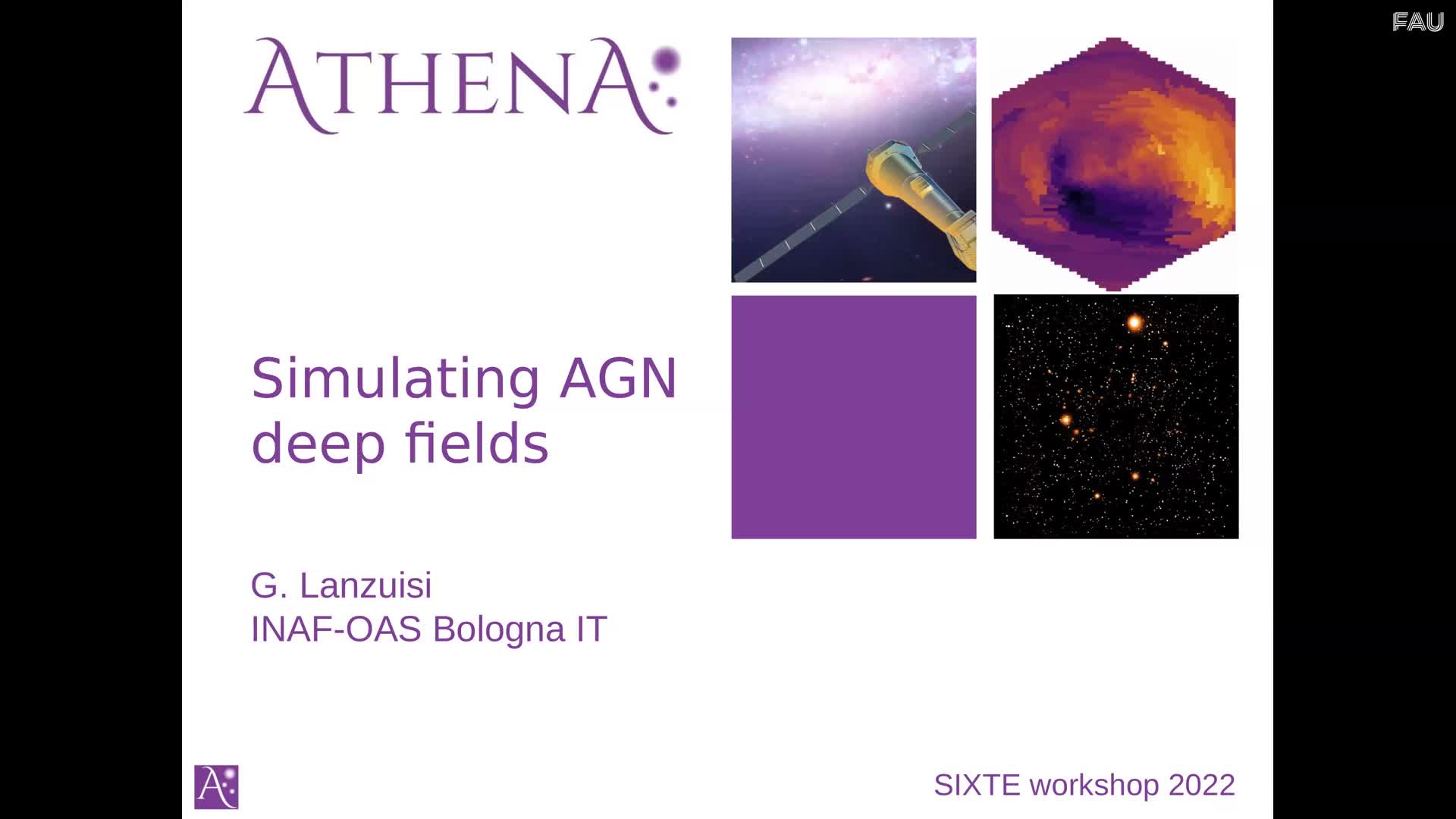 FAU

ATHENA

Simulating AGN deep fields

G. Lanzuisi
INAF-OAS Bologna IT

A

SIXTE workshop 2022